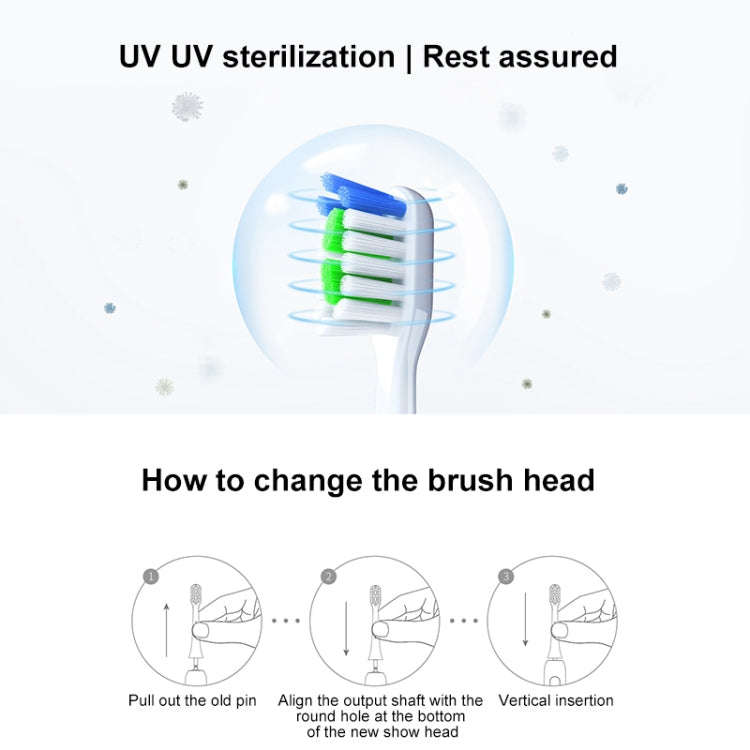 UV UV sterilization | Rest assured

How to change the brush head

1
Pull out the old pin

2
Align the output shaft with the round hole at the bottom of the new show head

3
Vertical insertion